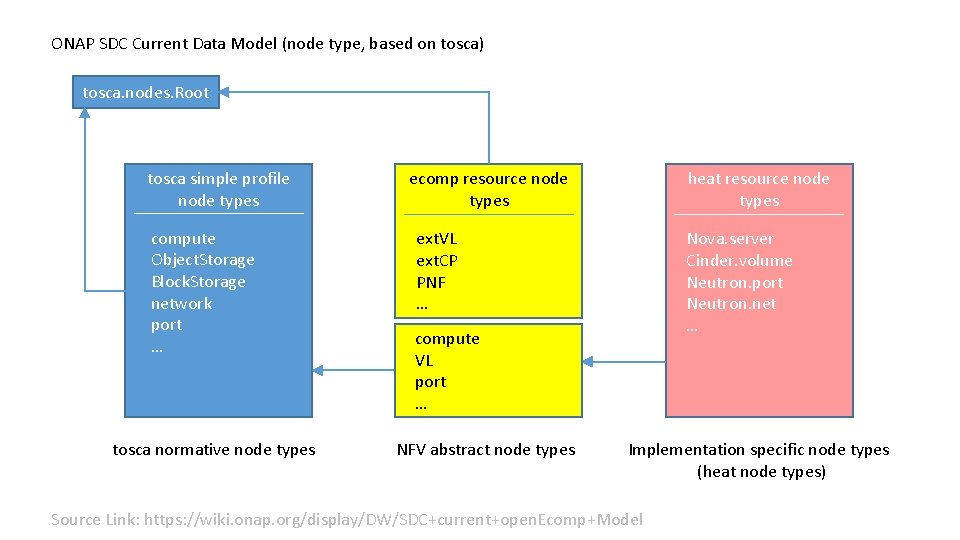 ONAP SDC Current Data Model (node type, based on tosca)

tosca.nodes.Root

tosca simple profile node types

compute
ObjectStorage
BlockStorage
network
port
...

ecomp resource node types

ext.VL
ext.CP
PNF
...

compute
VL
port
...

heat resource node types

Nova.server
Cinder.volume
Neutron.port
Neutron.net
...

tosca normative node types

NFV abstract node types

Implementation specific node types (heat node types)

Source Link: https://wiki.onap.org/display/DW/SDC+current+open.Ecomp+Model